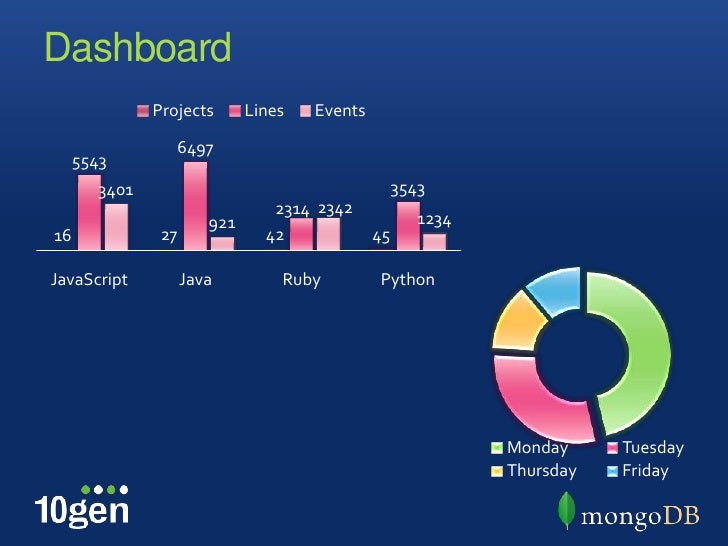 Dashboard

Projects Lines Events

16 5543 3401
27 6497 921
42 2314 2342
45 3543 1234

JavaScript Java Ruby Python

Monday Tuesday
Thursday Friday

10gen

mongoDB